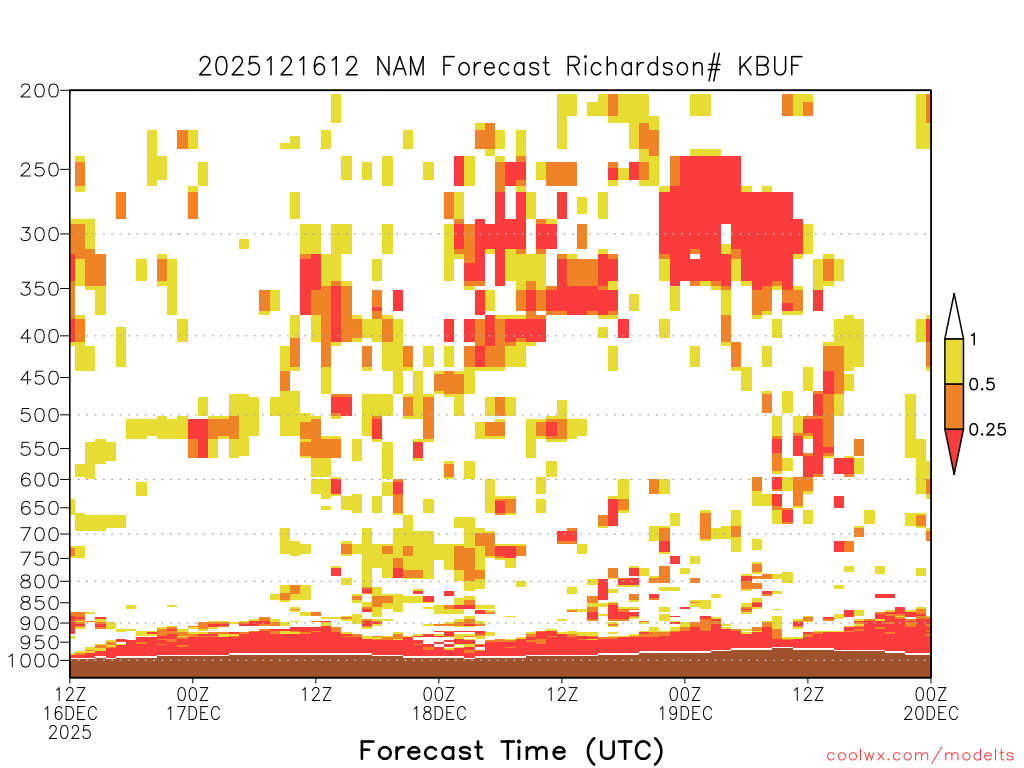 2025121612 NAM Forecast Richardson# KBUF

200
250
300
350
400
450
500
550
600
650
700
750
800
850
900
950
1000

1
0.5
0.25

12Z 16DEC 2025
00Z 17DEC
12Z
00Z 18DEC
12Z
00Z 19DEC
12Z
00Z 20DEC

Forecast Time (UTC)

coolwx.com/modelts